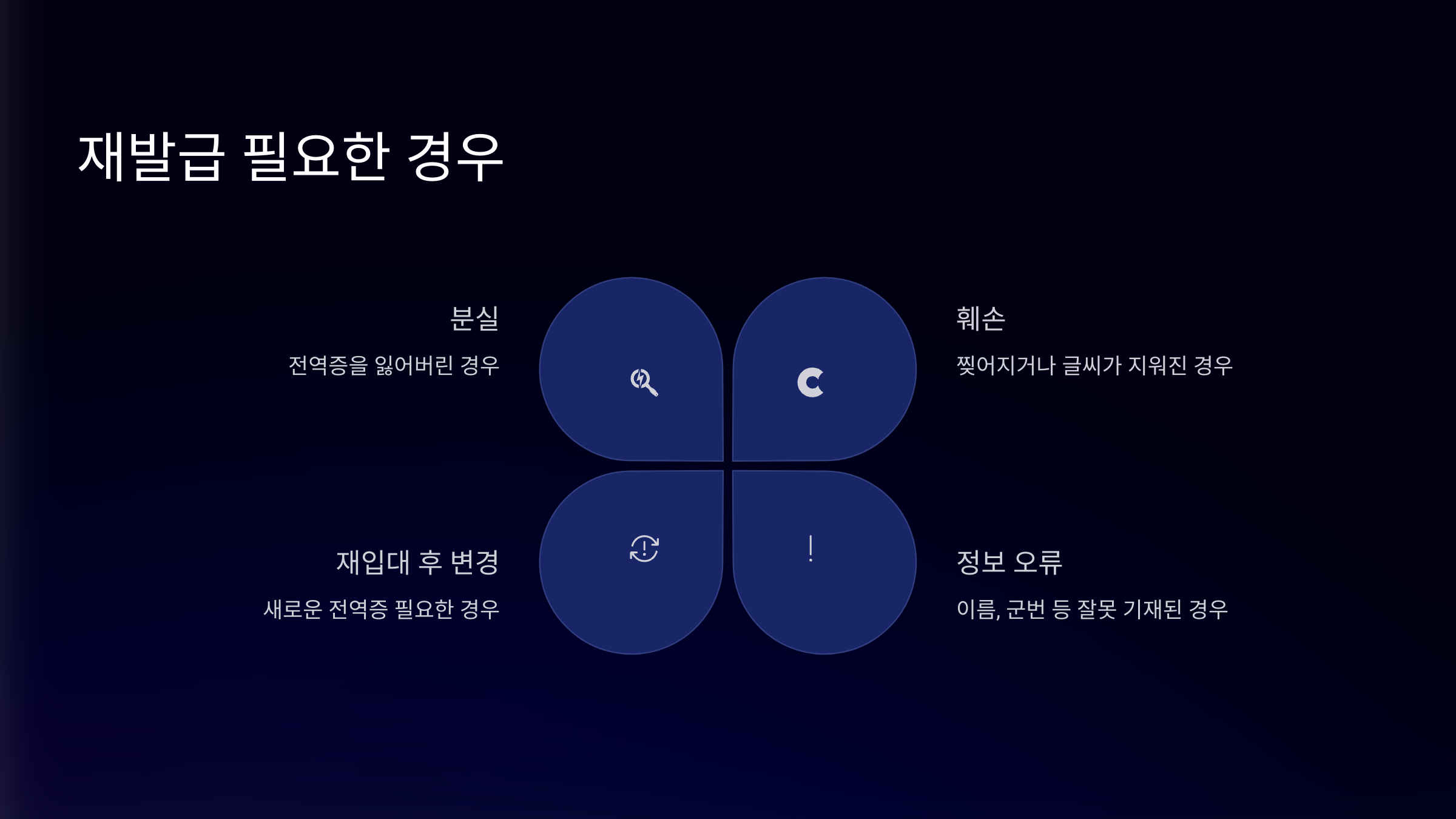 재발급 필요한 경우

분실

전역증을 잃어버린 경우

훼손

찢어지거나 글씨가 지워진 경우

재입대 후 변경

새로운 전역증 필요한 경우

정보 오류

이름, 군번 등 잘못 기재된 경우